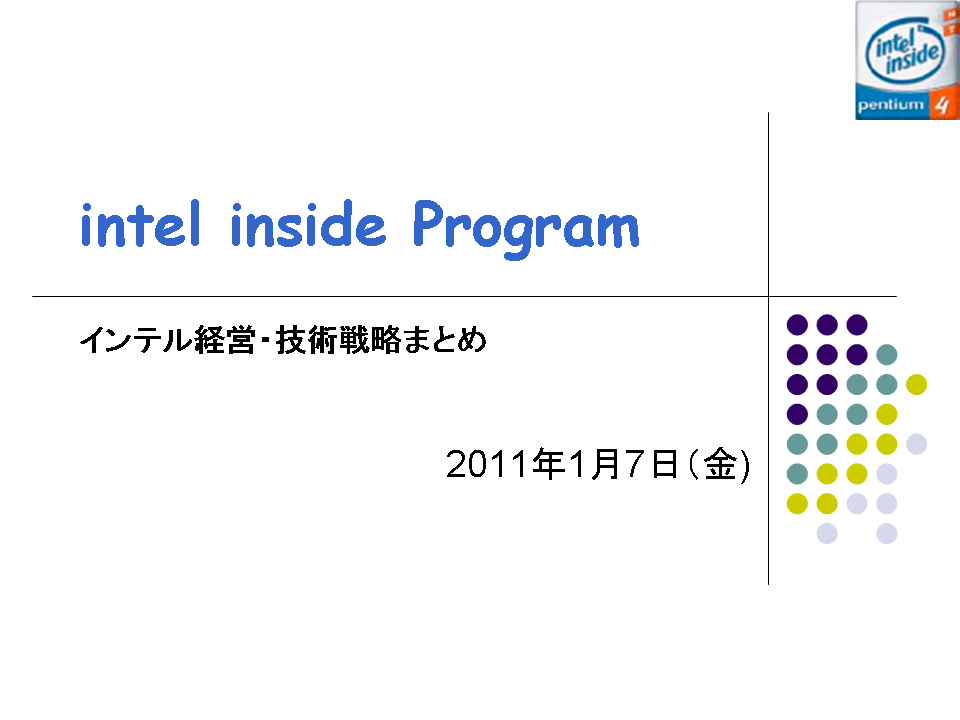 intel inside pentium 4 HT

intel inside Program

インテル経営・技術戦略まとめ

2011年1月7日（金)